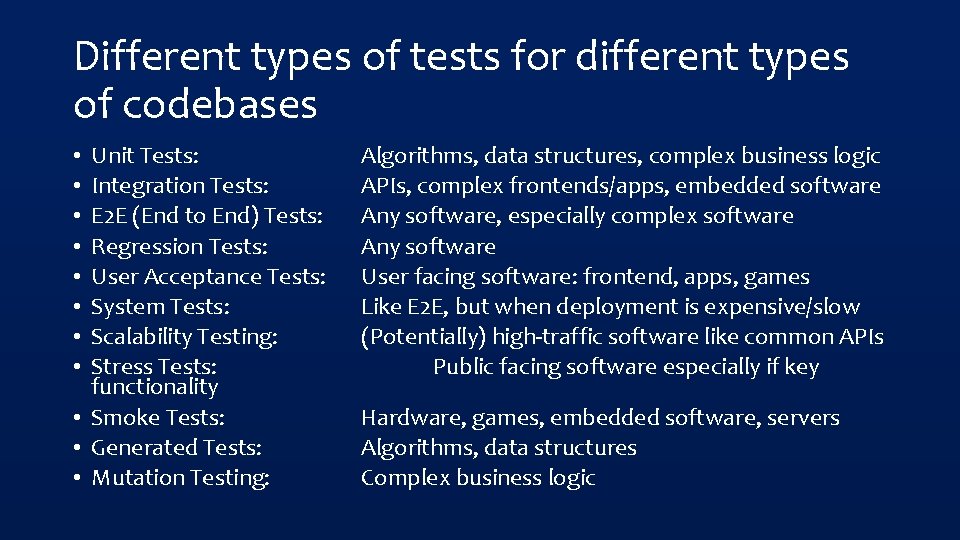 Different types of tests for different types of codebases

- Unit Tests: Algorithms, data structures, complex business logic
- Integration Tests: APIs, complex frontends/apps, embedded software
- E2E (End to End) Tests: Any software, especially complex software
- Regression Tests: Any software
- User Acceptance Tests: User facing software: frontend, apps, games
- System Tests: Like E2E, but when deployment is expensive/slow
- Scalability Testing: (Potentially) high-traffic software like common APIs
- Stress Tests: Public facing software especially if key functionality
- Smoke Tests: Hardware, games, embedded software, servers
- Generated Tests: Algorithms, data structures
- Mutation Testing: Complex business logic